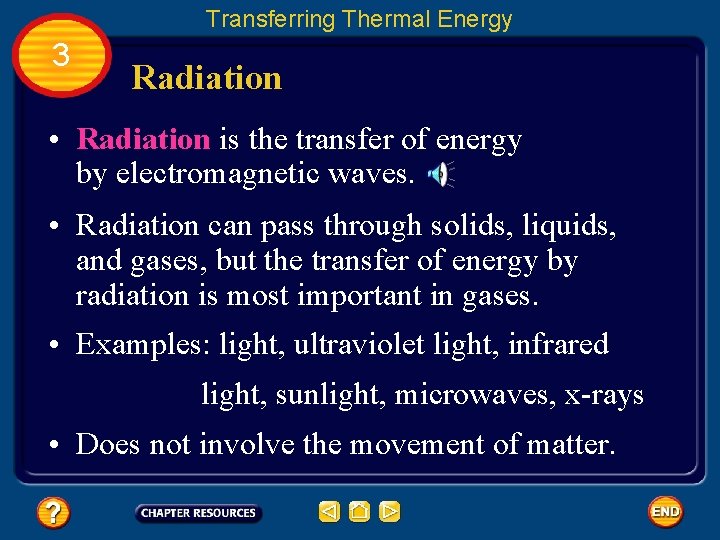 Transferring Thermal Energy

3

Radiation

• Radiation is the transfer of energy by electromagnetic waves.

• Radiation can pass through solids, liquids, and gases, but the transfer of energy by radiation is most important in gases.

• Examples: light, ultraviolet light, infrared light, sunlight, microwaves, x-rays

• Does not involve the movement of matter.

?

CHAPTER RESOURCES

END